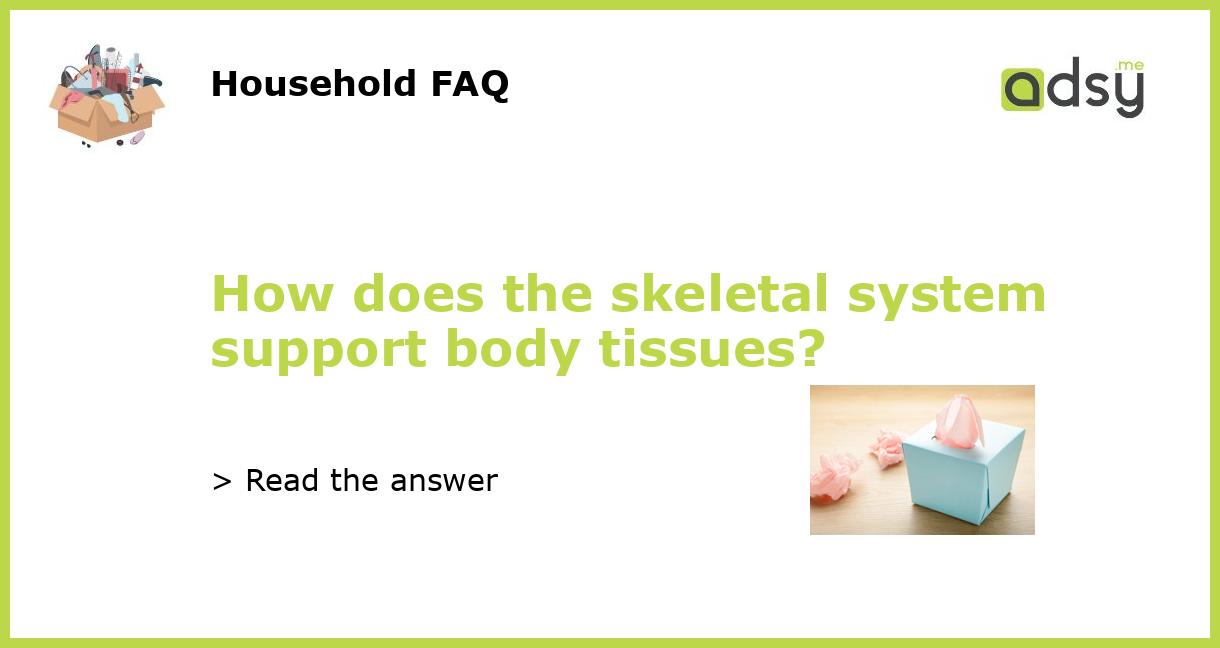 Household FAQ

adsy.me

How does the skeletal system support body tissues?

> Read the answer